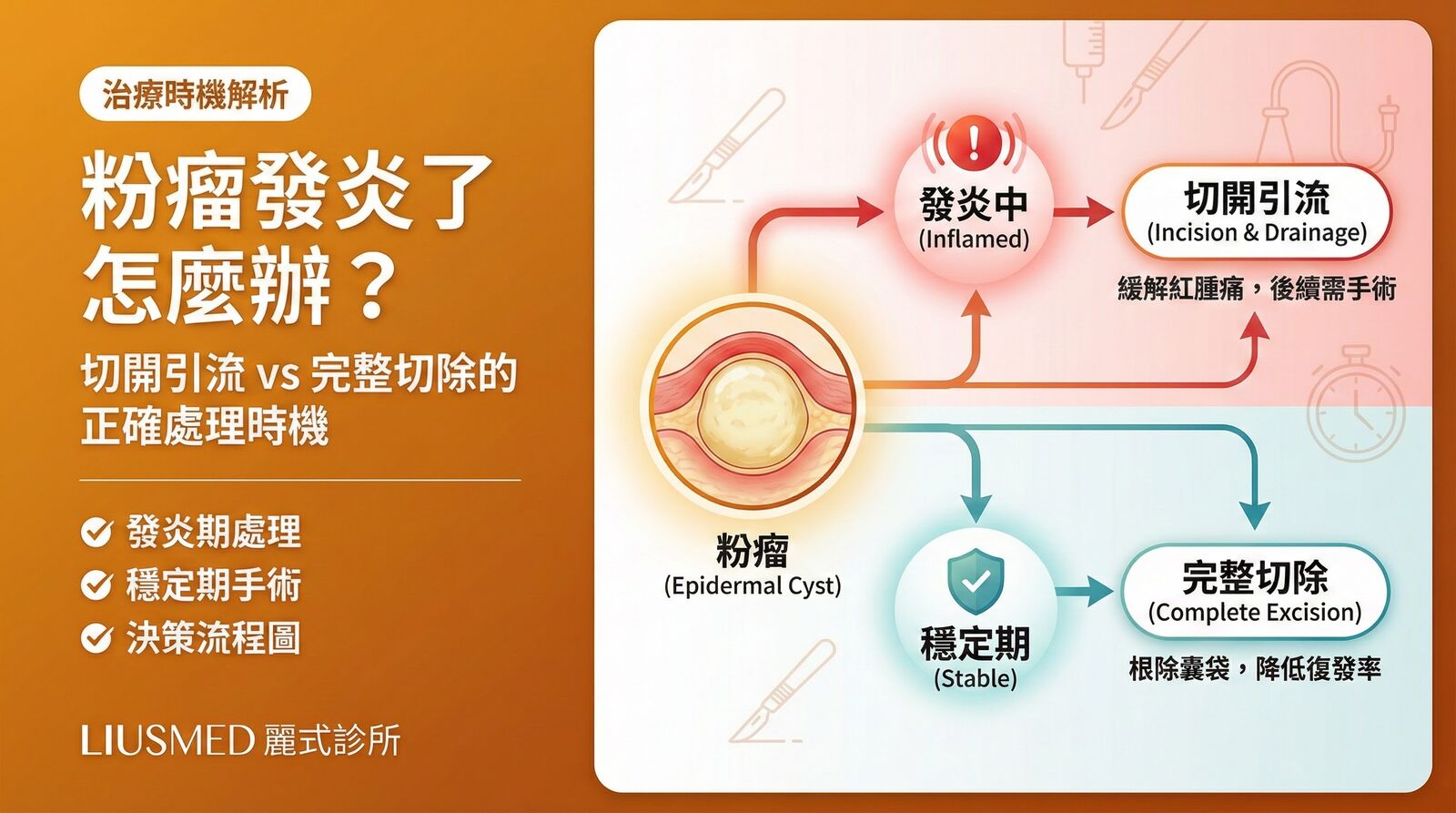 治療時機解析

粉瘤發炎了怎麼辦？

切開引流 vs 完整切除的正確處理時機

發炎期處理
穩定期手術
決策流程圖

LIUSMED 麗式診所

發炎中
(Inflamed)

切開引流
(Incision & Drainage)

緩解紅腫痛，後續需手術

粉瘤
(Epidermal Cyst)

穩定期
(Stable)

完整切除
(Complete Excision)

根除囊袋，降低復發率